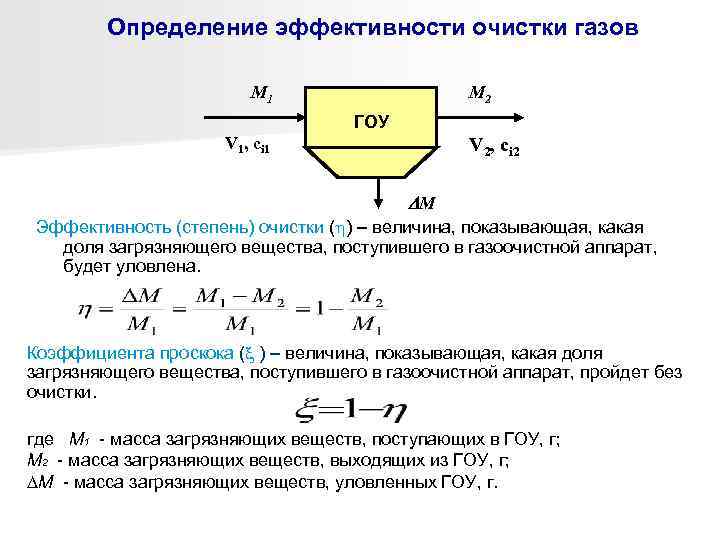 Определение эффективности очистки газов

$M_1$

$M_2$

ГОУ

$V_1$, $c_{i1}$

$V_2$, $c_{i2}$

$\Delta M$

Эффективность (степень) очистки ($\eta$) – величина, показывающая, какая доля загрязняющего вещества, поступившего в газоочистной аппарат, будет уловлена.

$\eta = \frac{\Delta M}{M_1} = \frac{M_1 - M_2}{M_1} = 1 - \frac{M_2}{M_1}$

Коэффициента проскока ($\xi$ ) – величина, показывающая, какая доля загрязняющего вещества, поступившего в газоочистной аппарат, пройдет без очистки.

$\xi = 1 - \eta$

где $M_1$ - масса загрязняющих веществ, поступающих в ГОУ, г;
$M_2$ - масса загрязняющих веществ, выходящих из ГОУ, г;
$\Delta M$ - масса загрязняющих веществ, уловленных ГОУ, г.